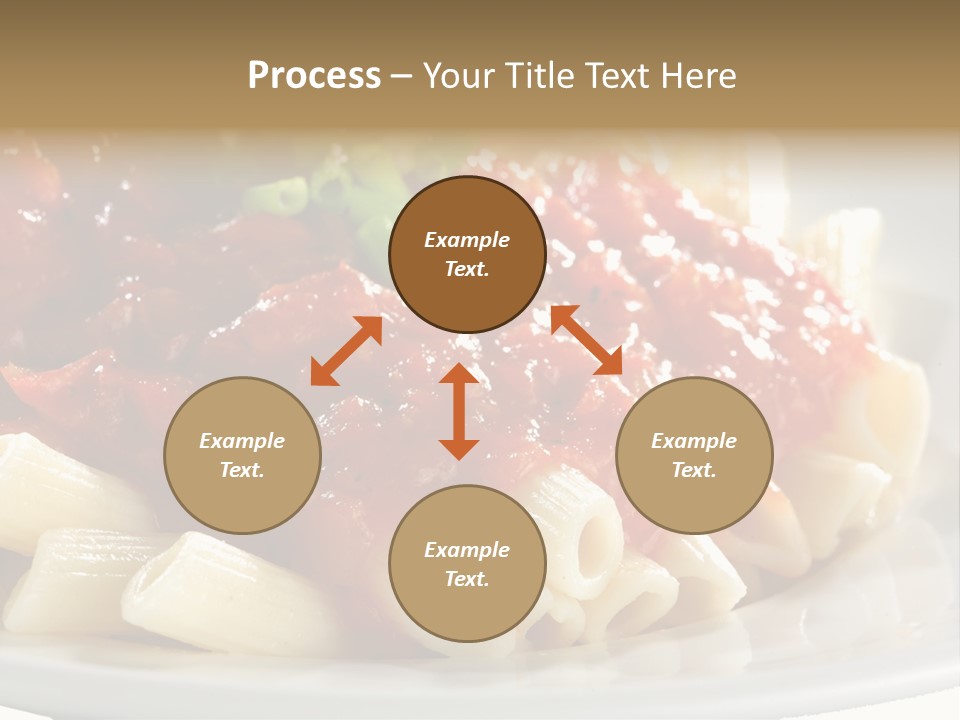 Process – Your Title Text Here

Example Text.

Example Text.

Example Text.

Example Text.